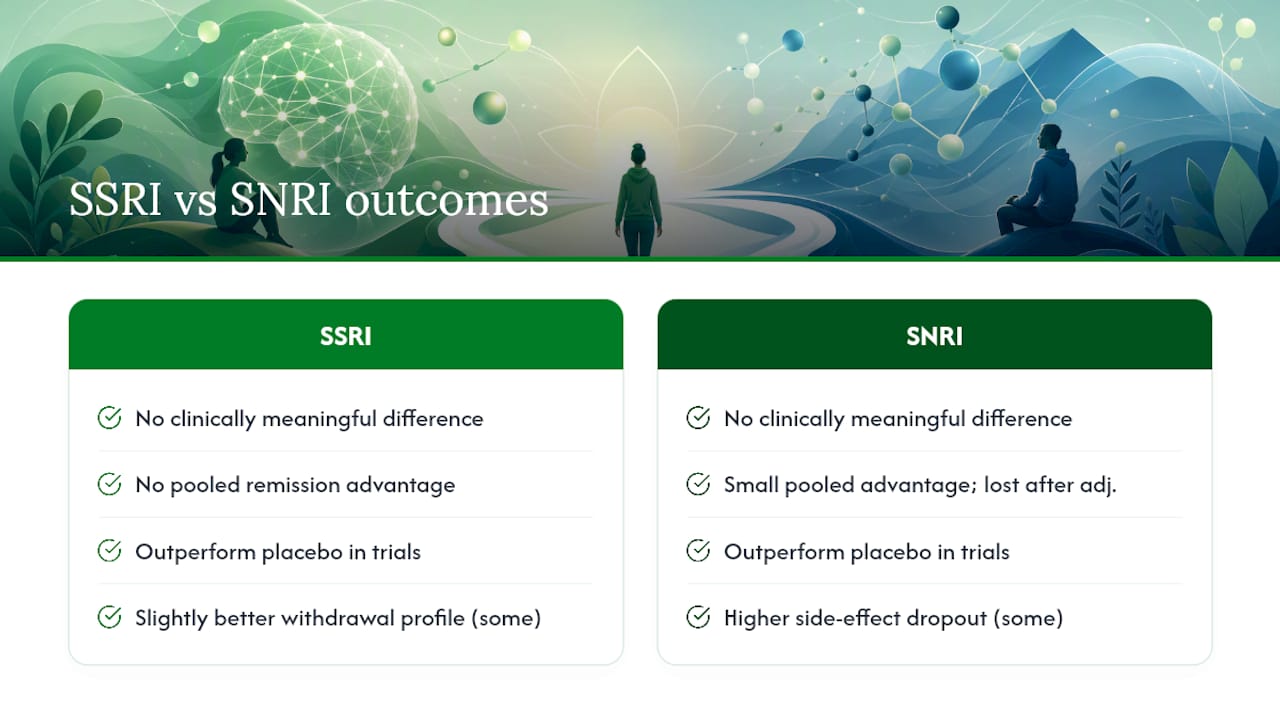 SSRI vs SNRI outcomes

SSRI

No clinically meaningful difference

No pooled remission advantage

Outperform placebo in trials

Slightly better withdrawal profile (some)

SNRI

No clinically meaningful difference

Small pooled advantage; lost after adj.

Outperform placebo in trials

Higher side-effect dropout (some)